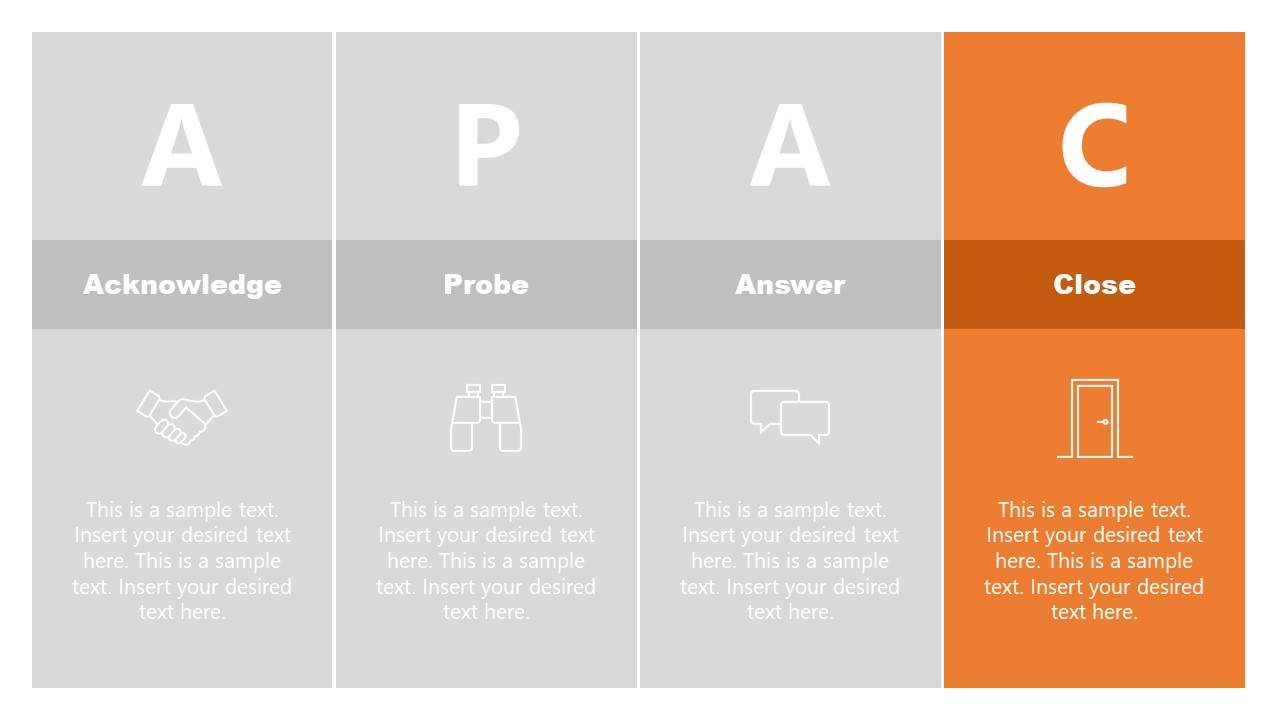 A

Acknowledge

This is a sample text. Insert your desired text here. This is a sample text. Insert your desired text here.

P

Probe

This is a sample text. Insert your desired text here. This is a sample text. Insert your desired text here.

A

Answer

This is a sample text. Insert your desired text here. This is a sample text. Insert your desired text here.

C

Close

This is a sample text. Insert your desired text here. This is a sample text. Insert your desired text here.